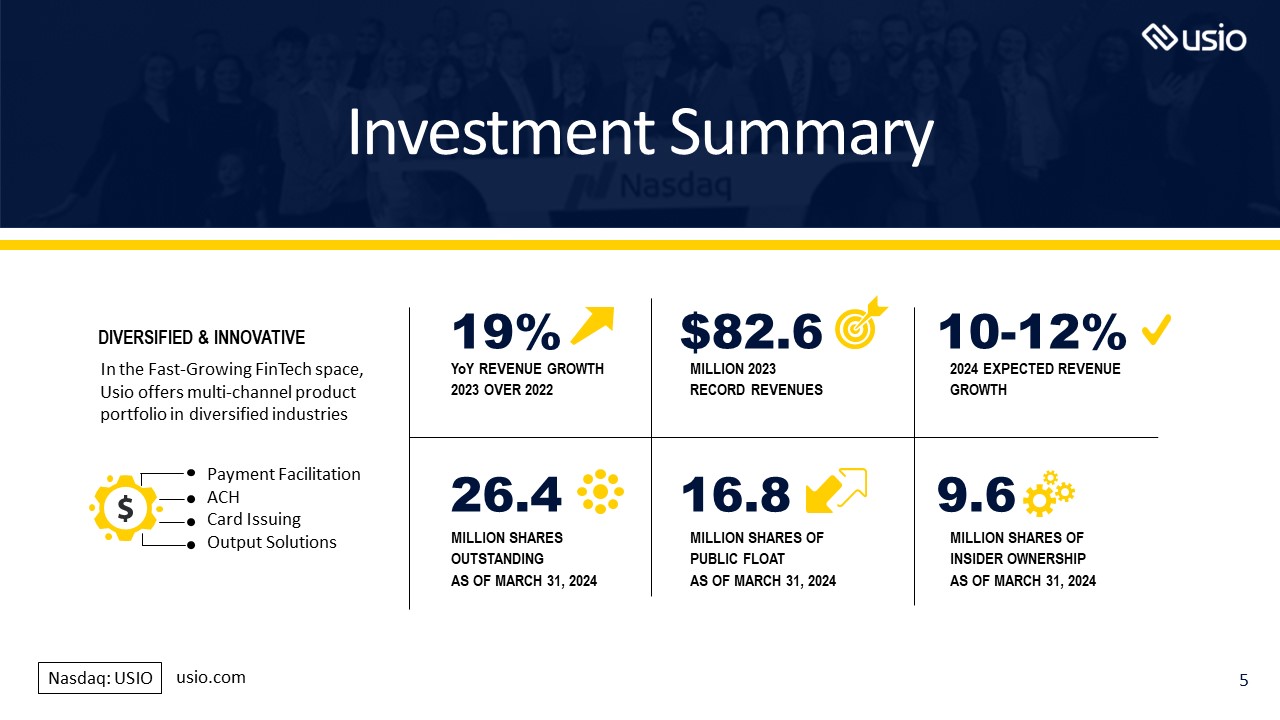 usio

Investment Summary

Nasdaq

DIVERSIFIED & INNOVATIVE

In the Fast-Growing FinTech space, Usio offers multi-channel product portfolio in diversified industries

$

Payment Facilitation
ACH
Card Issuing
Output Solutions

19%
YoY REVENUE GROWTH 2023 OVER 2022

$82.6
MILLION 2023 RECORD REVENUES

10-12%
2024 EXPECTED REVENUE GROWTH

26.4
MILLION SHARES OUTSTANDING AS OF MARCH 31, 2024

16.8
MILLION SHARES OF PUBLIC FLOAT AS OF MARCH 31, 2024

9.6
MILLION SHARES OF INSIDER OWNERSHIP AS OF MARCH 31, 2024

Nasdaq: USIO usio.com

5